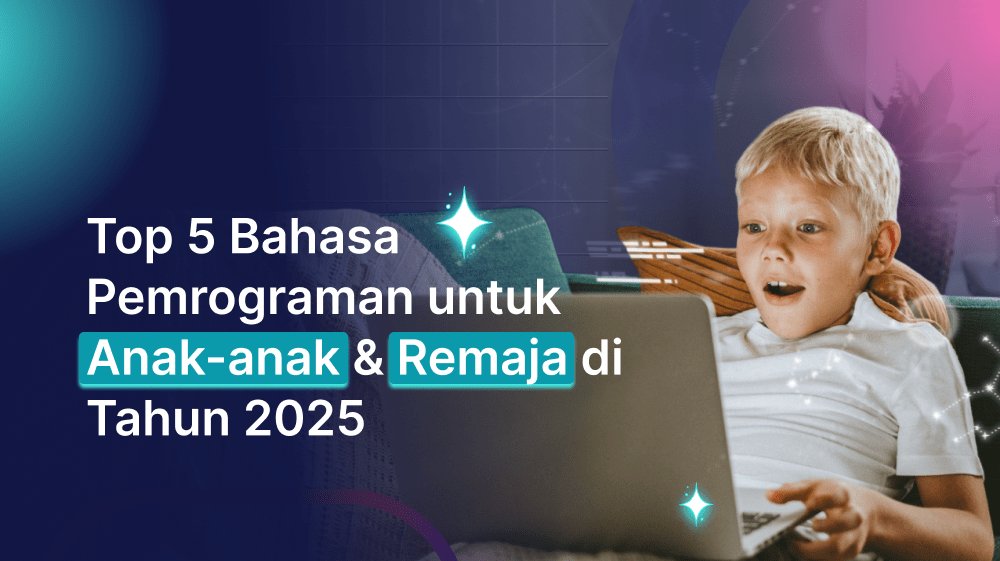 Top 5 Bahasa Pemrograman untuk Anak-anak & Remaja di Tahun 2025